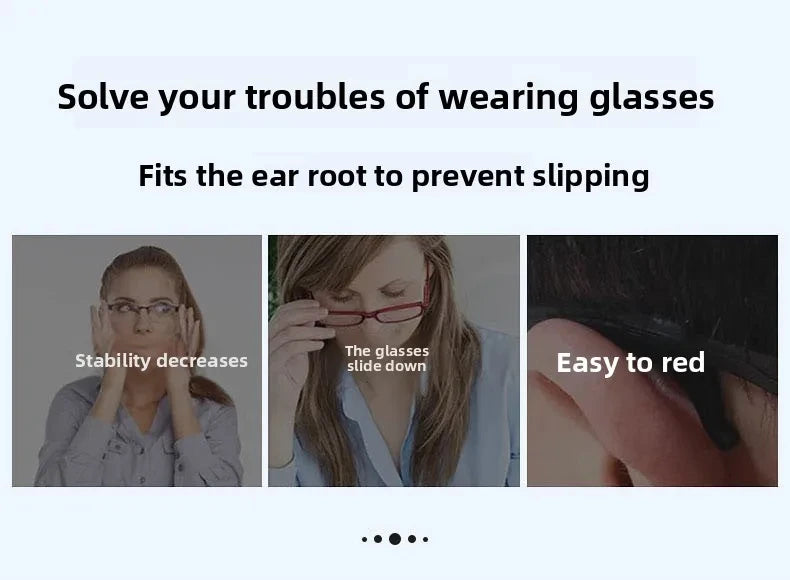 Solve your troubles of wearing glasses

Fits the ear root to prevent slipping

Stability decreases

The glasses slide down

Easy to red